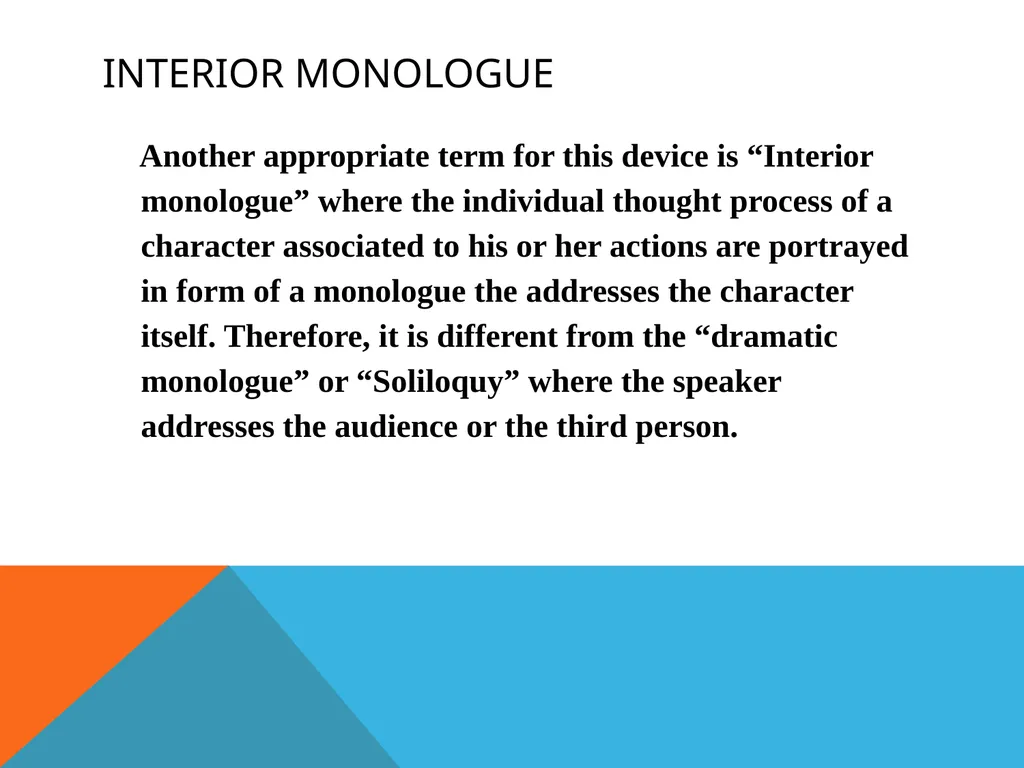 INTERIOR MONOLOGUE

Another appropriate term for this device is “Interior monologue” where the individual thought process of a character associated to his or her actions are portrayed in form of a monologue the addresses the character itself. Therefore, it is different from the “dramatic monologue” or “Soliloquy” where the speaker addresses the audience or the third person.